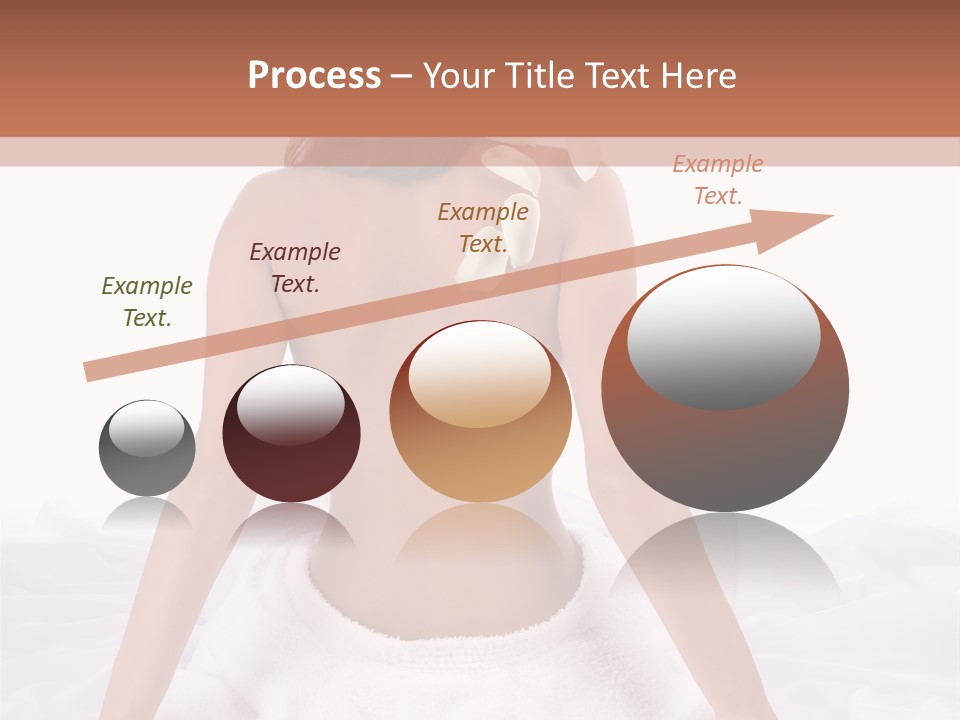 Process – Your Title Text Here

Example Text.

Example Text.

Example Text.

Example Text.